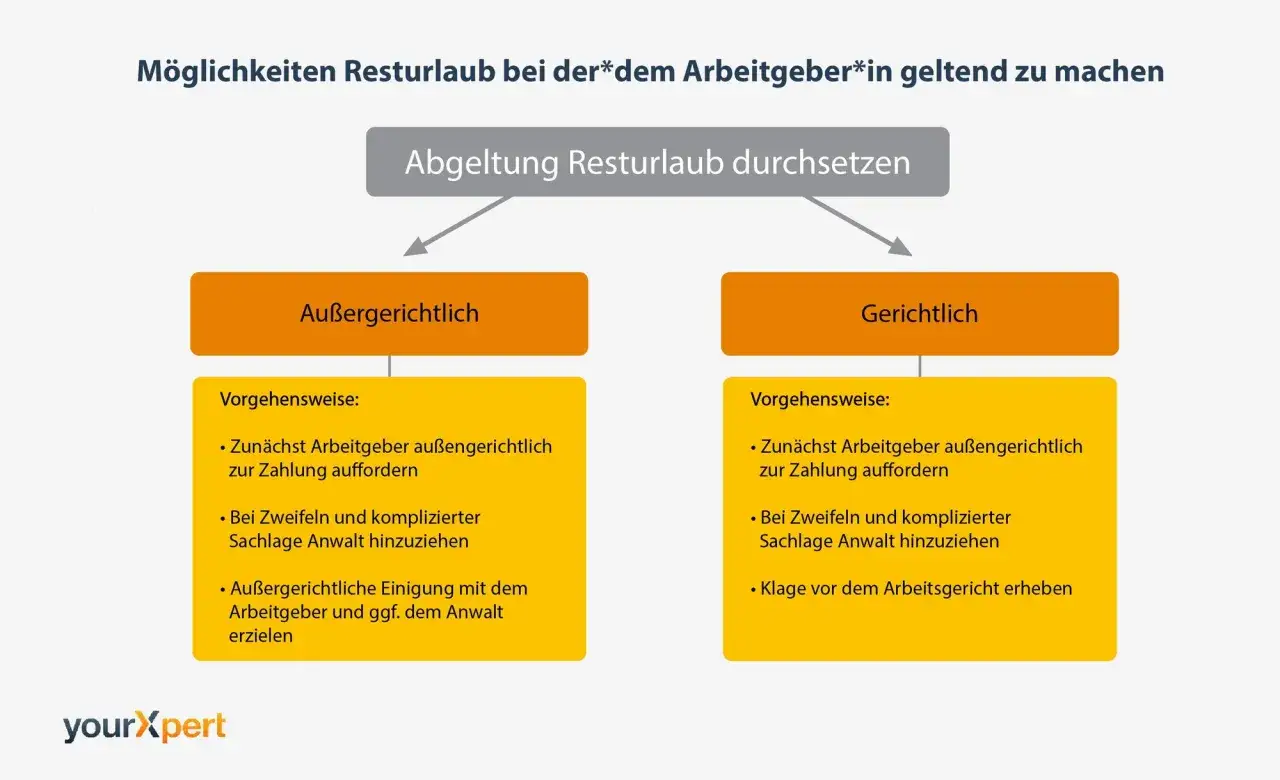 Möglichkeiten Resturlaub bei der*dem Arbeitgeber*in geltend zu machen

Abgeltung Resturlaub durchsetzen

Außergerichtlich

Vorgehensweise:

• Zunächst Arbeitgeber außengerichtlich zur Zahlung auffordern

• Bei Zweifeln und komplizierter Sachlage Anwalt hinzuziehen

• Außergerichtliche Einigung mit dem Arbeitgeber und ggf. dem Anwalt erzielen

Gerichtlich

Vorgehensweise:

• Zunächst Arbeitgeber außengerichtlich zur Zahlung auffordern

• Bei Zweifeln und komplizierter Sachlage Anwalt hinzuziehen

• Klage vor dem Arbeitsgericht erheben

yourXpert